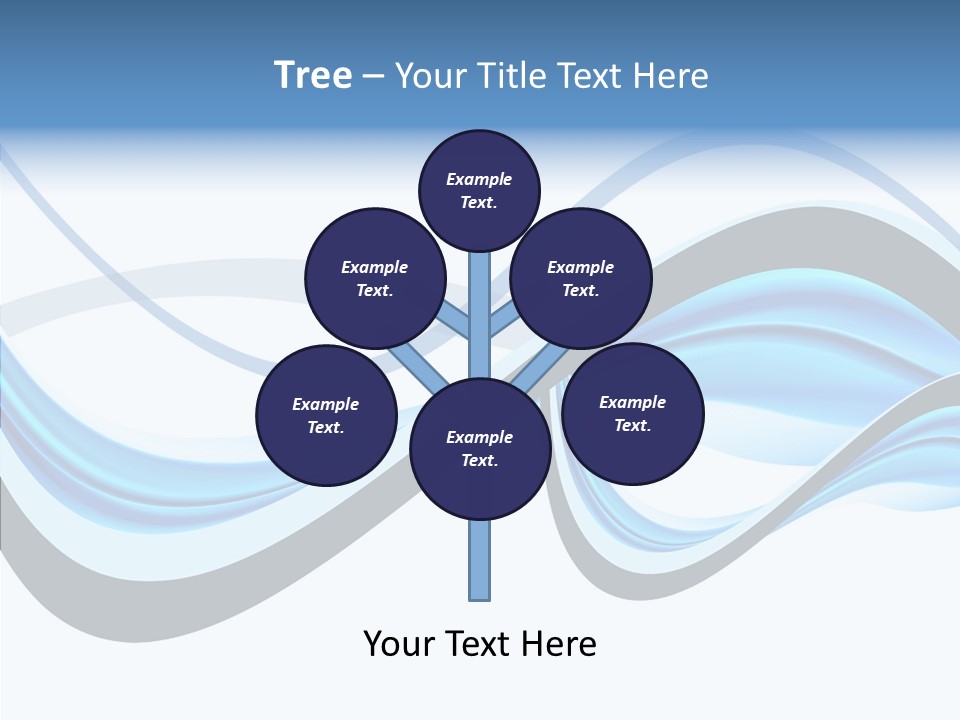 Tree – Your Title Text Here

Example Text.

Example Text.

Example Text.

Example Text.

Example Text.

Example Text.

Your Text Here